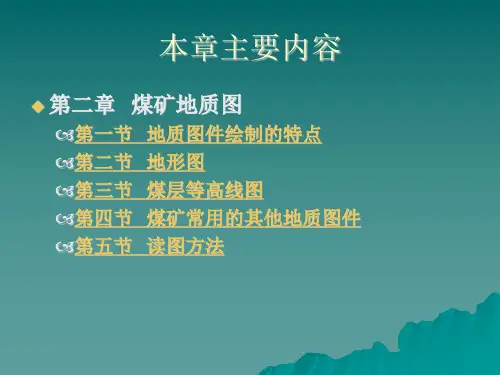 本章主要内容

第二章 煤矿地质图

第一节 地质图件绘制的特点

第二节 地形图

第三节 煤层等高线图

第四节 煤矿常用的其他地质图件

第五节 读图方法